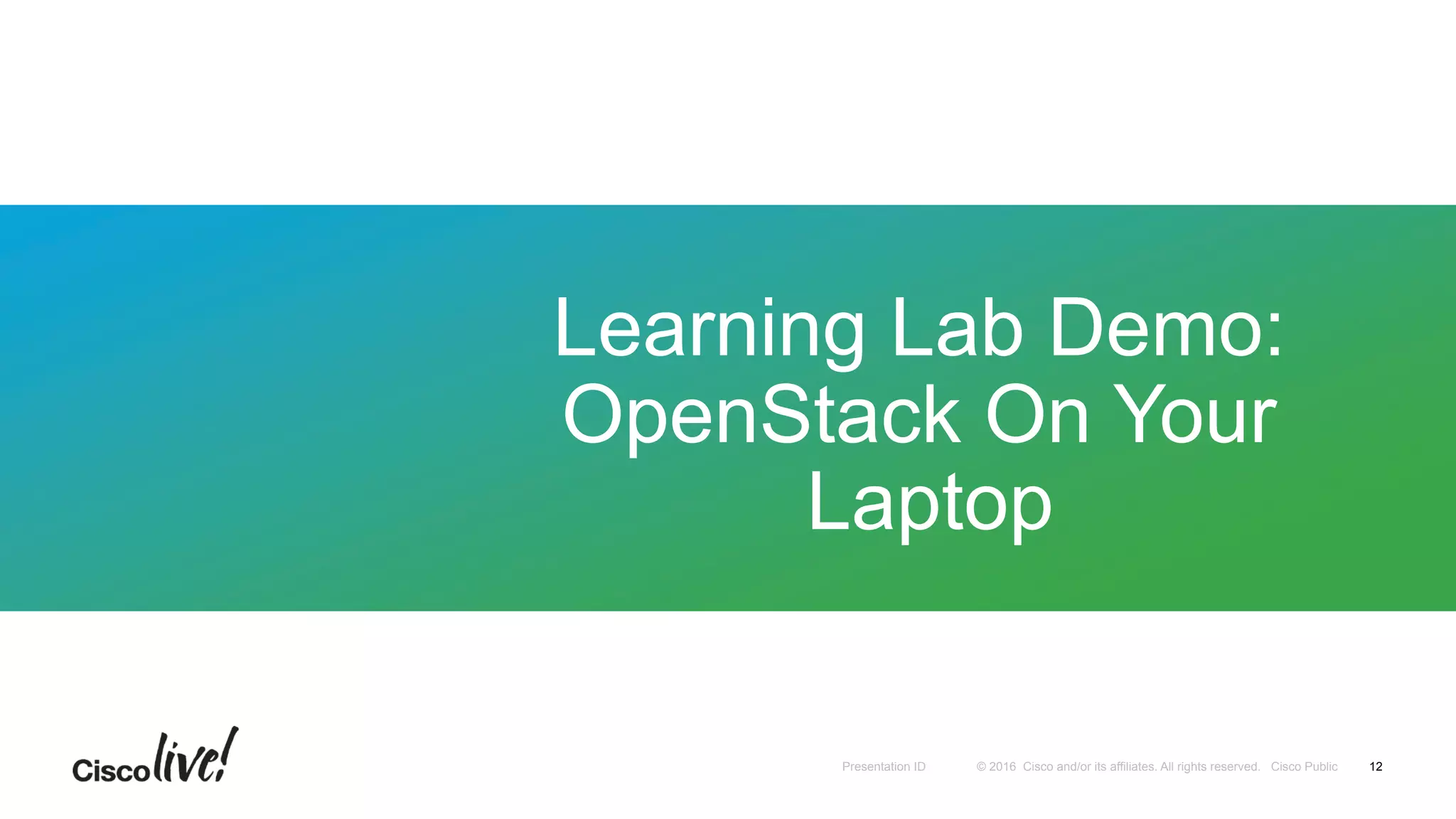 Learning Lab Demo: OpenStack On Your Laptop

Cisco live!

Presentation ID © 2016 Cisco and/or its affiliates. All rights reserved. Cisco Public 12